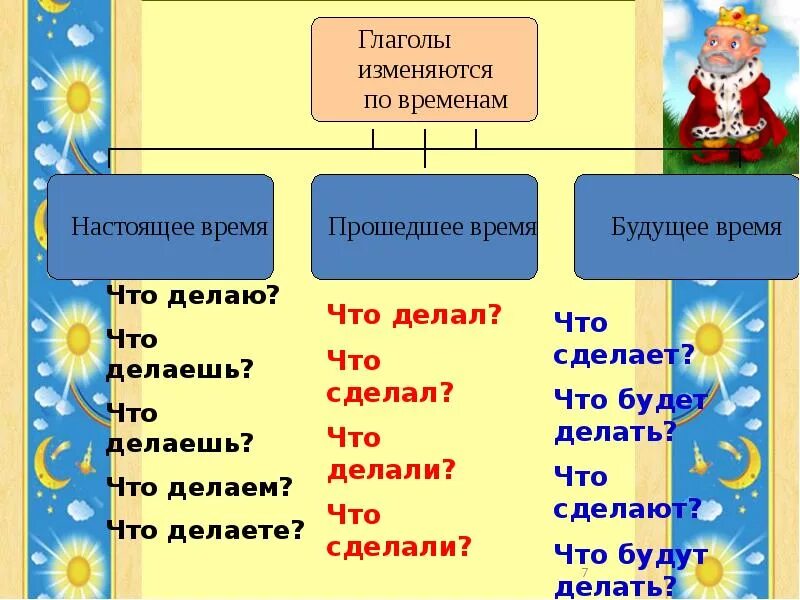 Глаголы изменяются по временам

Настоящее время

Прошедшее время

Будущее время

Что делаю?

Что делаешь?

Что делаешь?

Что делаем?

Что делаете?

Что делал?

Что сделал?

Что делали?

Что сделали?

Что сделает?

Что будет делать?

Что сделают?

Что будут делать?

7